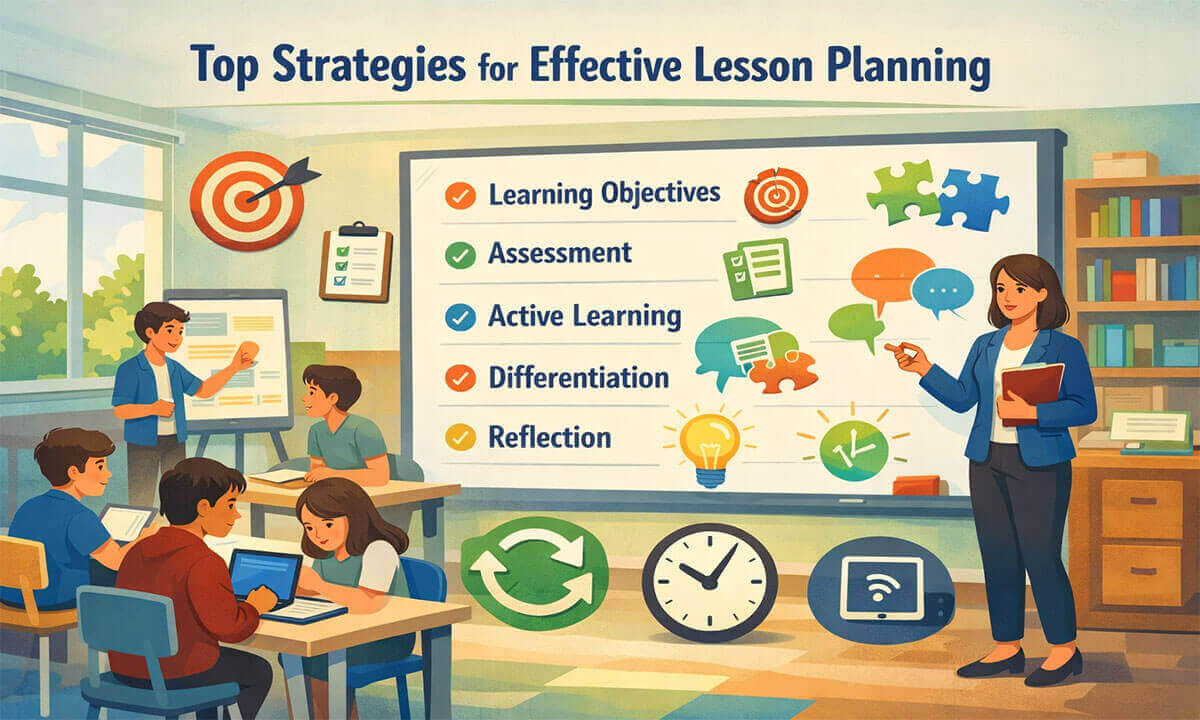 Top Strategies for Effective Lesson Planning

Learning Objectives
Assessment
Active Learning
Differentiation
Reflection